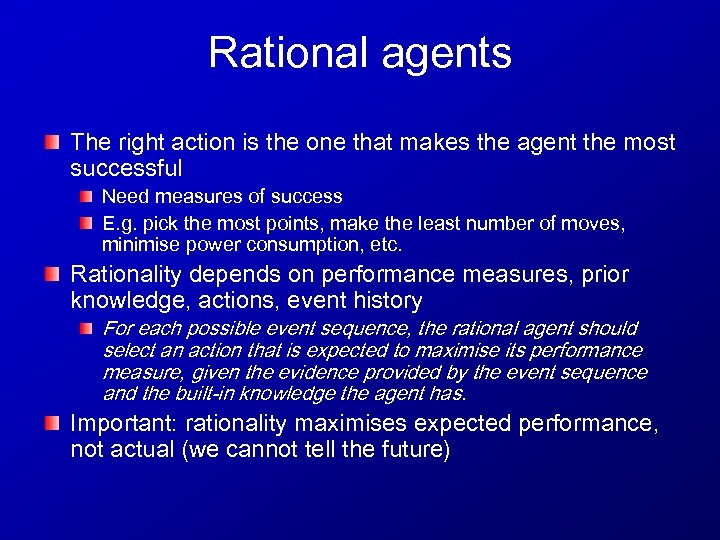 Rational agents

The right action is the one that makes the agent the most successful

Need measures of success

E.g. pick the most points, make the least number of moves, minimise power consumption, etc.

Rationality depends on performance measures, prior knowledge, actions, event history

For each possible event sequence, the rational agent should select an action that is expected to maximise its performance measure, given the evidence provided by the event sequence and the built-in knowledge the agent has.

Important: rationality maximises expected performance, not actual (we cannot tell the future)